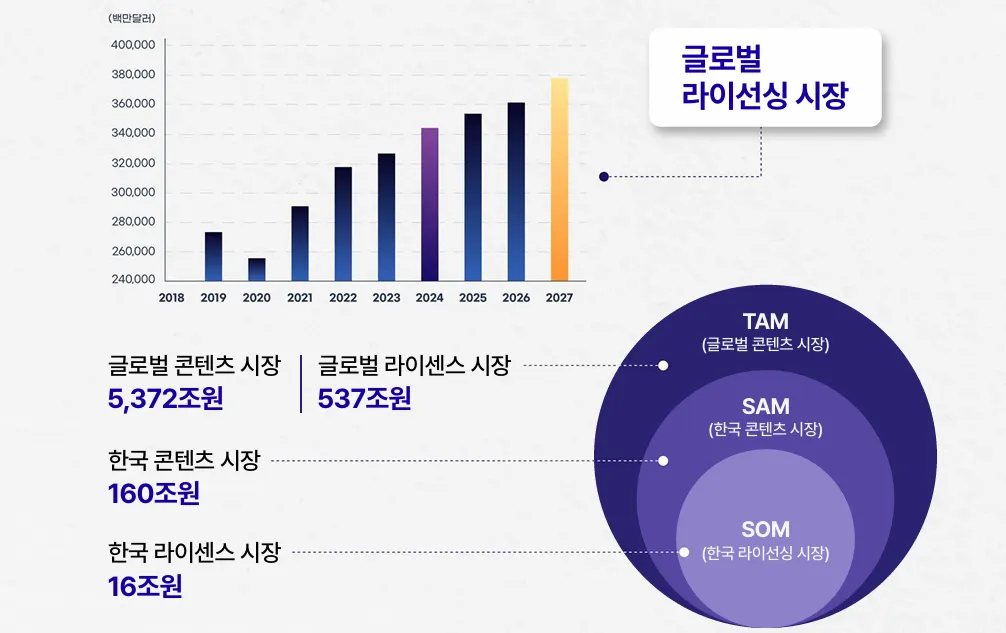 (백만달러)

400,000
380,000
360,000
340,000
320,000
300,000
280,000
260,000
240,000

2018 2019 2020 2021 2022 2023 2024 2025 2026 2027

글로벌 라이선싱 시장

글로벌 콘텐츠 시장
5,372조원

글로벌 라이센스 시장
537조원

한국 콘텐츠 시장
160조원

한국 라이센스 시장
16조원

TAM
(글로벌 콘텐츠 시장)

SAM
(한국 콘텐츠 시장)

SOM
(한국 라이선싱 시장)